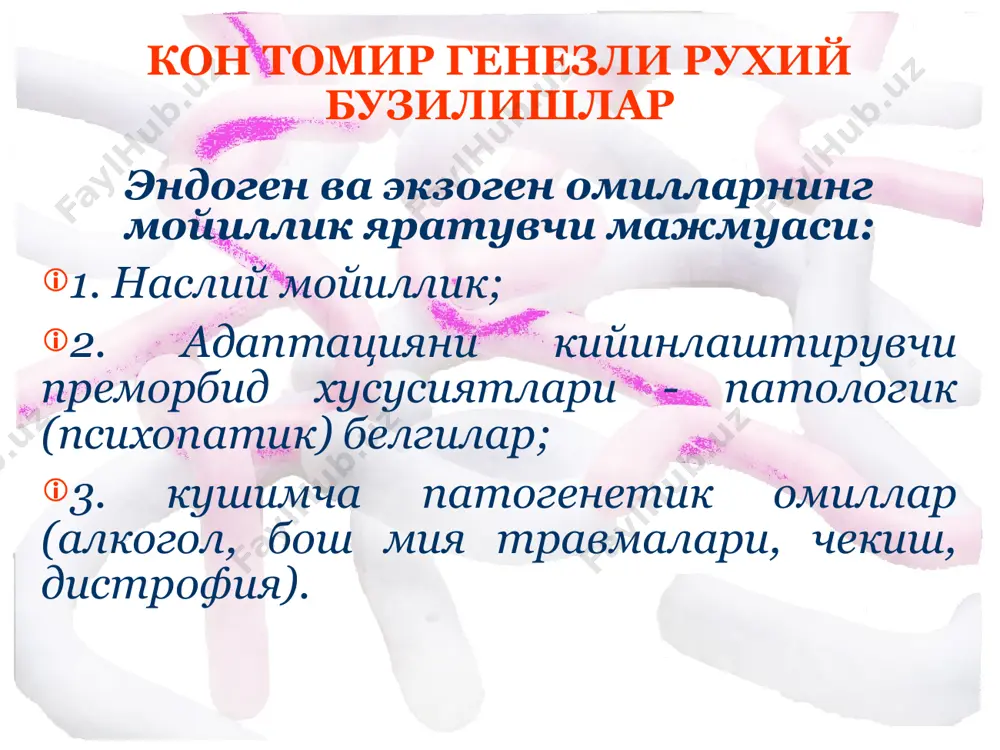 КОН ТОМИР ГЕНЕЗЛИ РУХИЙ БУЗИЛИШЛАР

Эндоген ва экзоген омилларнинг мойиллик яратувчи мажмуаси:

1. Наслий мойиллик;

2. Адаптацияни кийинлаштирувчи преморбид хусусиятлари - патологик (психопатик) белгилар;

3. кушимча патогенетик омиллар (алкогол, бош мия травмалари, чекиш, дистрофия).

FaylHub.uz